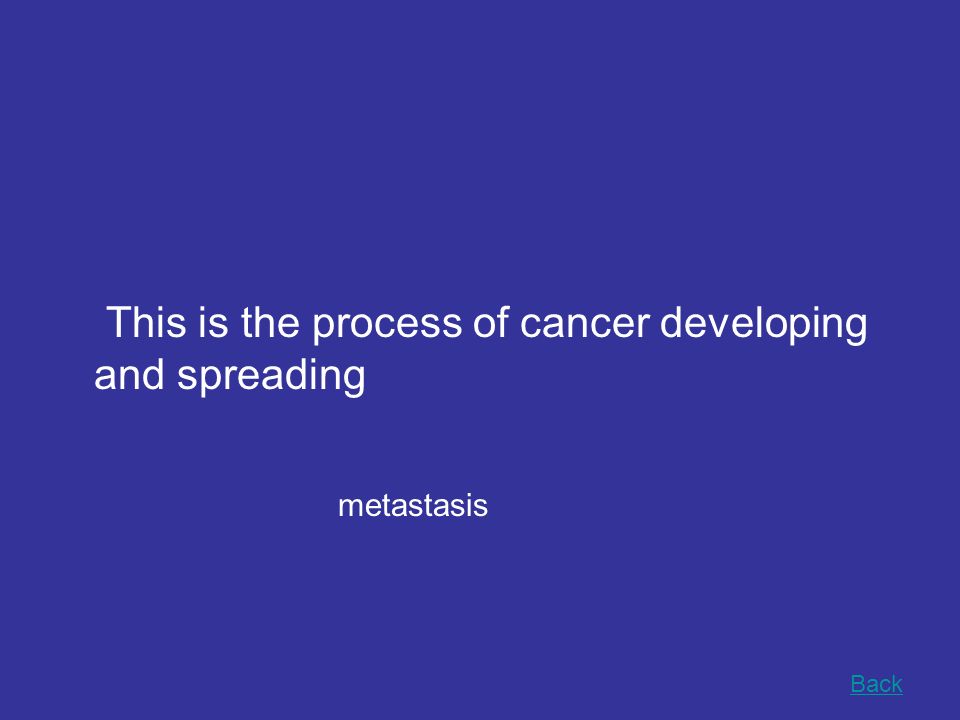 This is the process of cancer developing and spreading

metastasis

Back